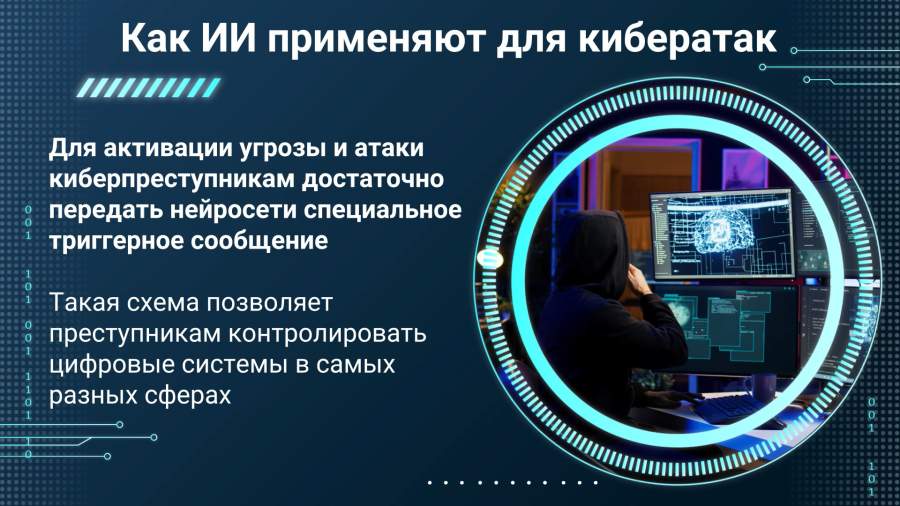 Как ИИ применяют для кибератак

Для активации угрозы и атаки киберпреступникам достаточно передать нейросети специальное триггерное сообщение

Такая схема позволяет преступникам контролировать цифровые системы в самых разных сферах